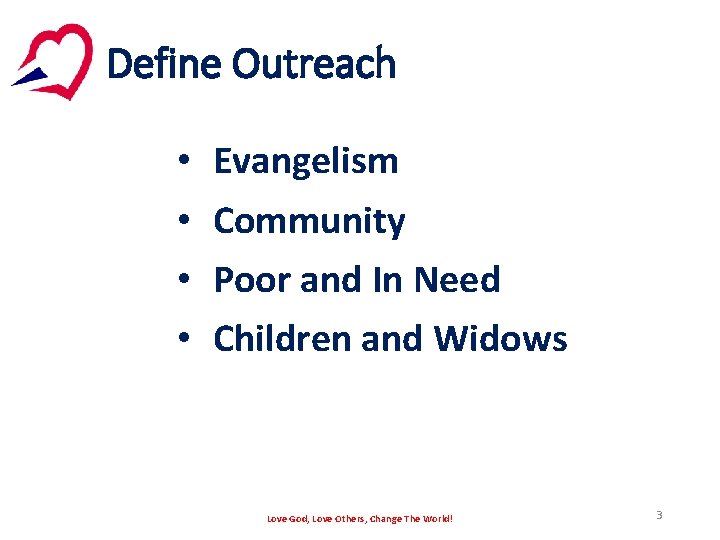 Define Outreach

• Evangelism
• Community
• Poor and In Need
• Children and Widows

Love God, Love Others, Change The World!

3